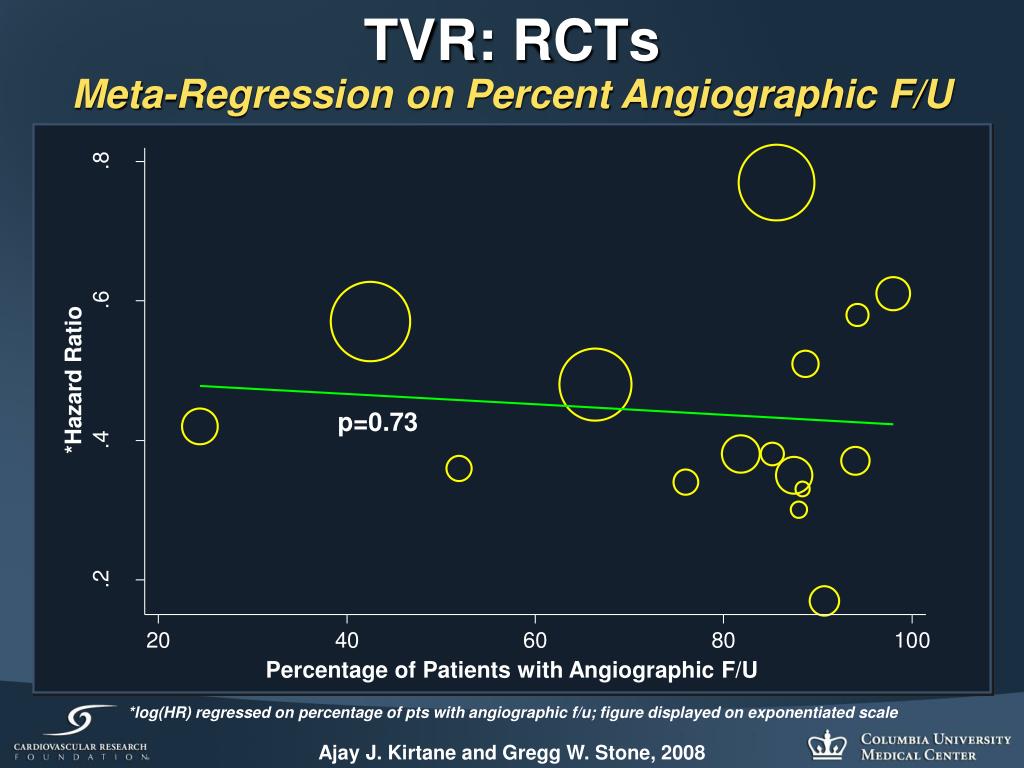 TVR: RCTs

Meta-Regression on Percent Angiographic F/U

*Hazard Ratio

.8

.6

.4

.2

p=0.73

20

40

60

80

100

Percentage of Patients with Angiographic F/U

*log(HR) regressed on percentage of pts with angiographic f/u; figure displayed on exponentiated scale

CARDIOVASCULAR RESEARCH FOUNDATION

Ajay J. Kirtane and Gregg W. Stone, 2008

COLUMBIA UNIVERSITY MEDICAL CENTER